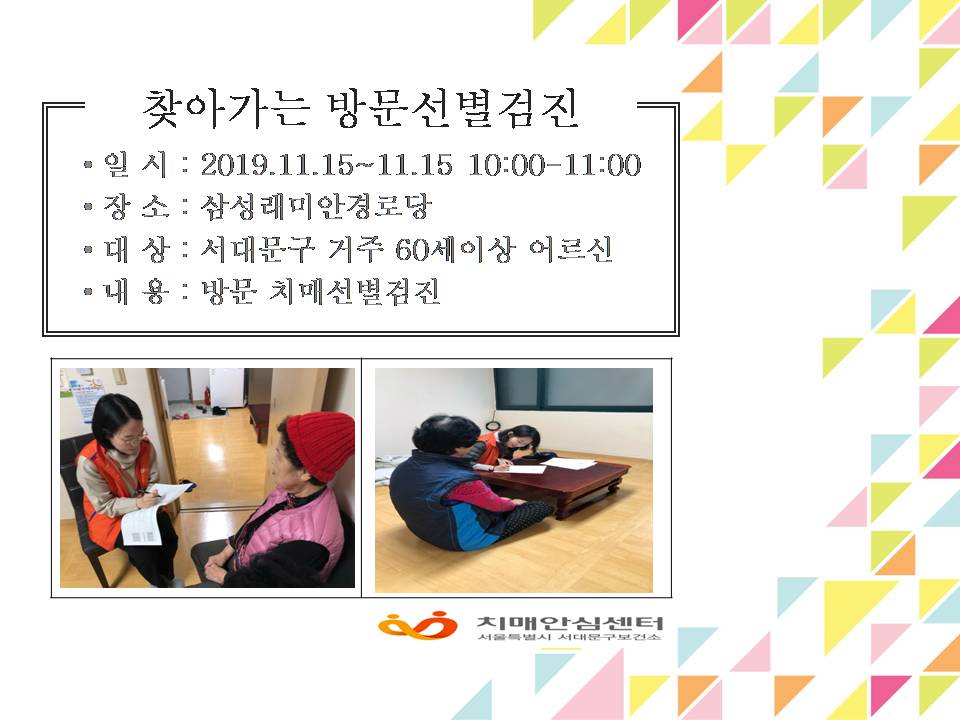 찾아가는 방문선별검진

• 일 시 : 2019.11.15~11.15 10:00-11:00
• 장 소 : 삼성래미안경로당
• 대 상 : 서대문구 거주 60세이상 어르신
• 내 용 : 방문 치매선별검진

치매안심센터
서울특별시 서대문구보건소